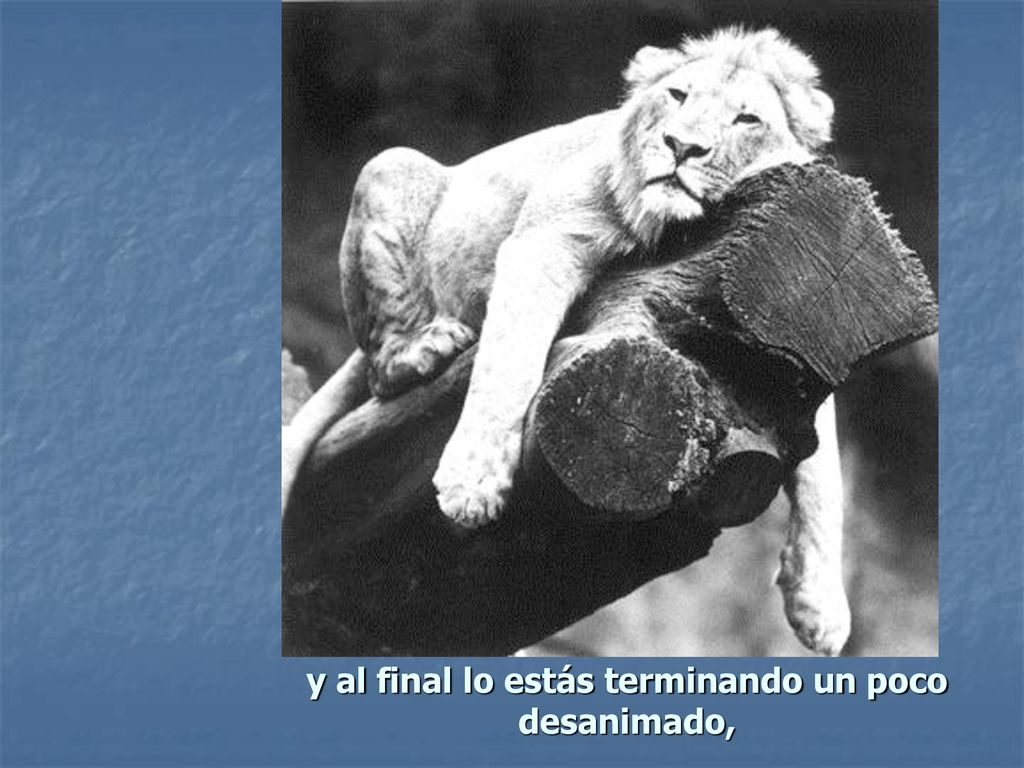 y al final lo estás terminando un poco desanimado,